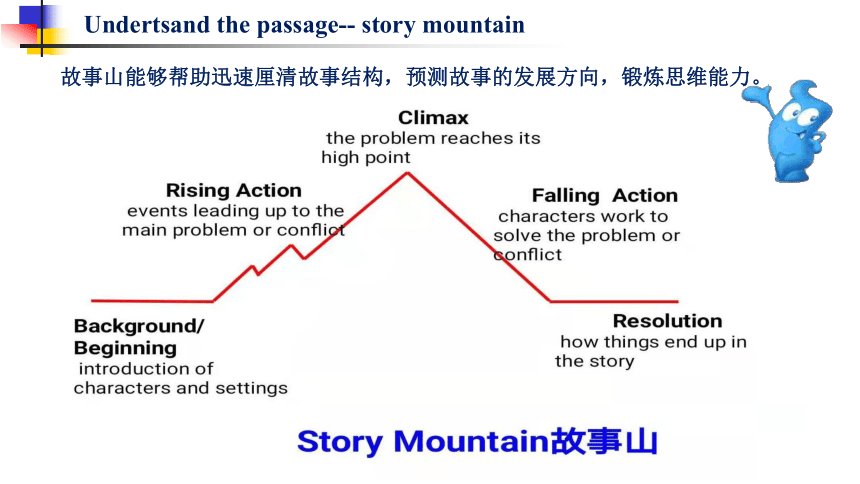 Undertsand the passage-- story mountain

故事山能够帮助迅速厘清故事结构，预测故事的发展方向，锻炼思维能力。

Climax
the problem reaches its high point

Rising Action
events leading up to the main problem or conflict

Falling Action
characters work to solve the problem or conflict

Background/ Beginning
introduction of characters and settings

Resolution
how things end up in the story

Story Mountain故事山